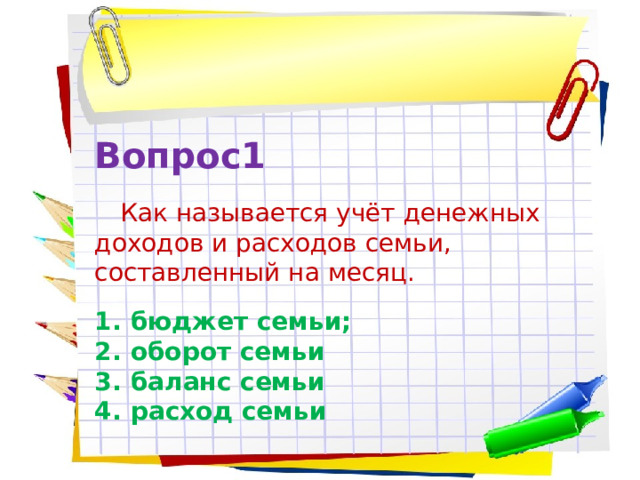 Вопрос1

Как называется учёт денежных доходов и расходов семьи, составленный на месяц.

1. бюджет семьи;
2. оборот семьи
3. баланс семьи
4. расход семьи